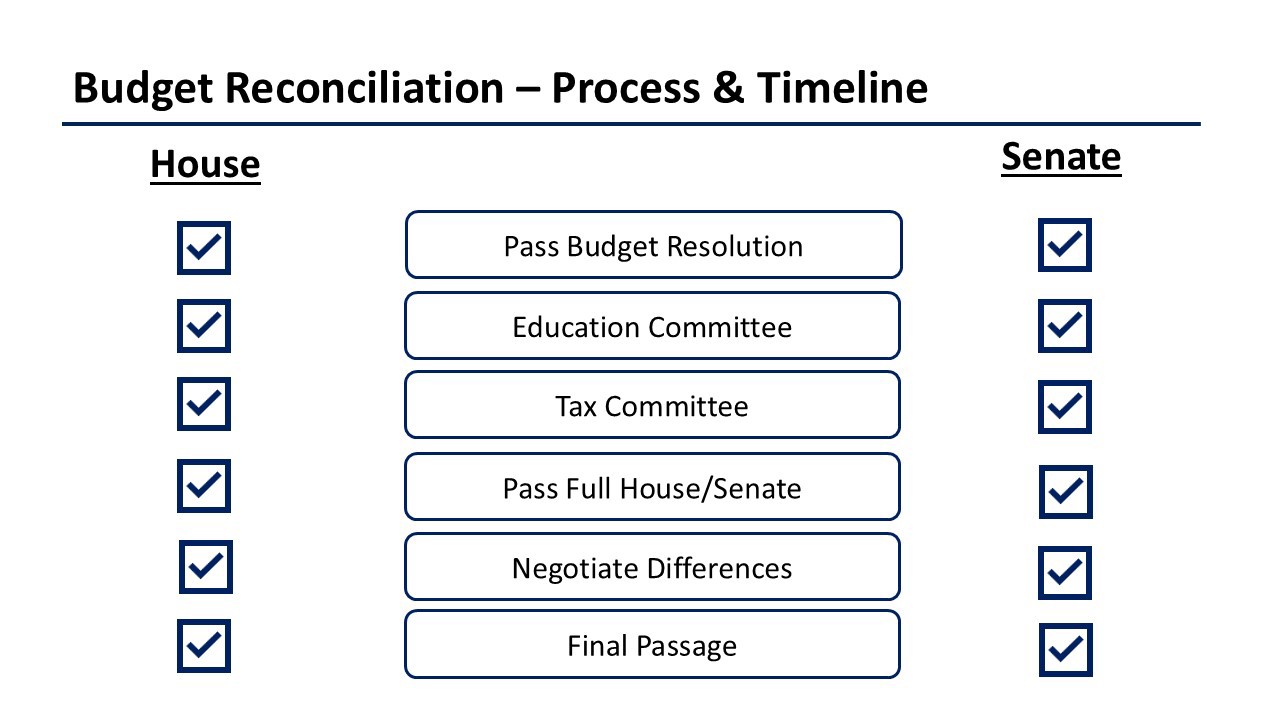 Budget Reconciliation – Process & Timeline

House

Senate

Pass Budget Resolution

Education Committee

Tax Committee

Pass Full House/Senate

Negotiate Differences

Final Passage